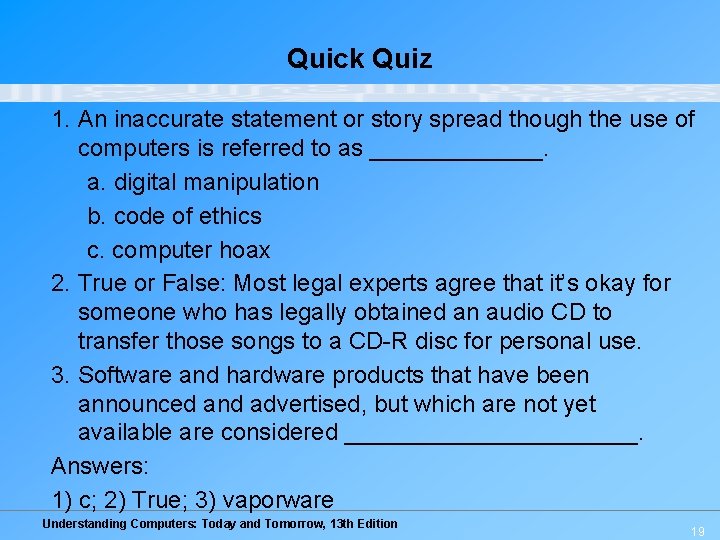 Quick Quiz

1. An inaccurate statement or story spread though the use of computers is referred to as _____________.

a. digital manipulation

b. code of ethics

c. computer hoax

2. True or False: Most legal experts agree that it's okay for someone who has legally obtained an audio CD to transfer those songs to a CD-R disc for personal use.

3. Software and hardware products that have been announced and advertised, but which are not yet available are considered ______________________.

Answers:

1) c; 2) True; 3) vaporware

Understanding Computers: Today and Tomorrow, 13th Edition

19